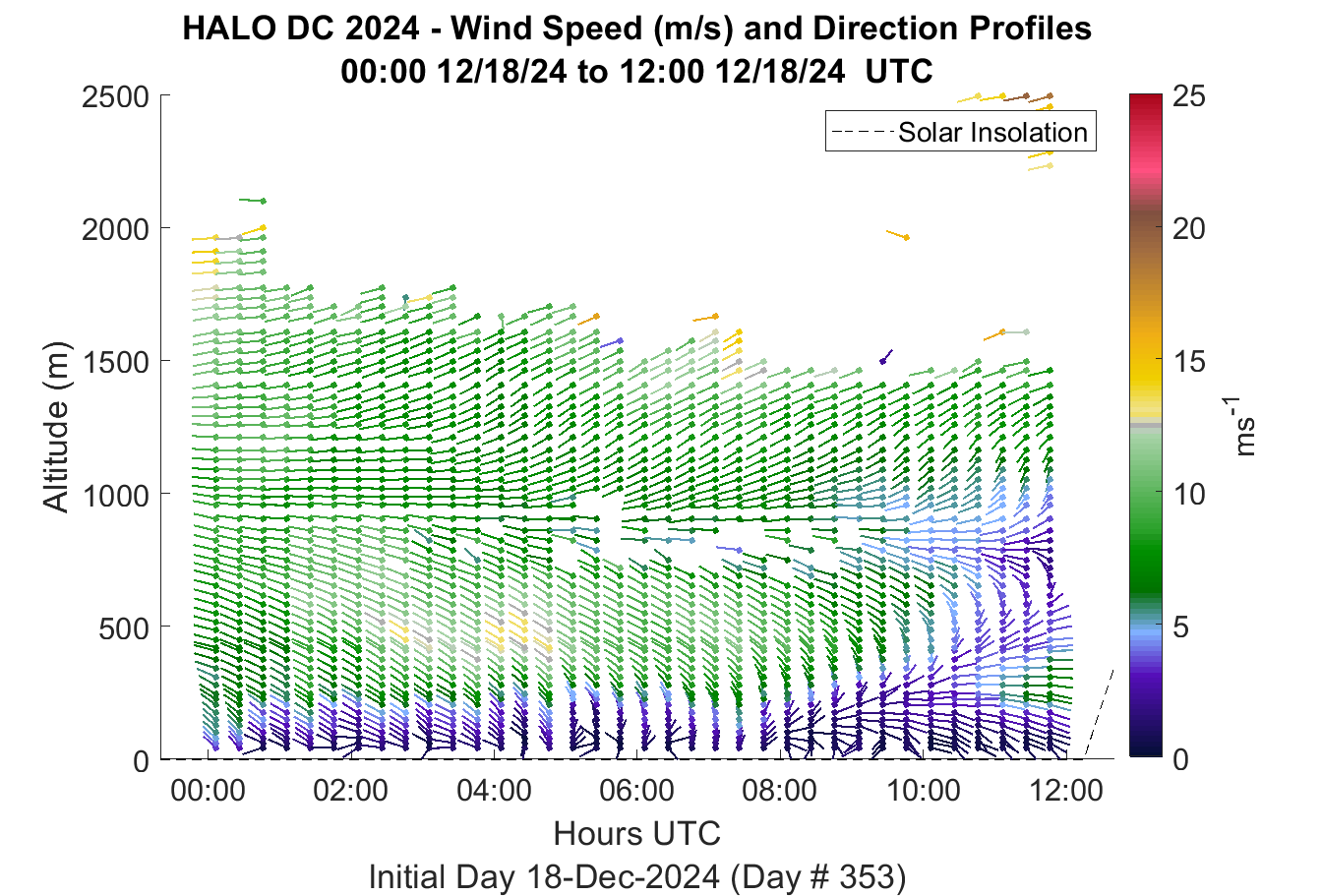 HALO DC 2024 - Wind Speed (m/s) and Direction Profiles
00:00 12/18/24 to 12:00 12/18/24 UTC

Solar Insolation

Altitude (m)

2500
2000
1500
1000
500
0

00:00
02:00
04:00
06:00
08:00
10:00
12:00

Hours UTC

Initial Day 18-Dec-2024 (Day # 353)

25
20
15
10
5
0

$ms^{-1}$